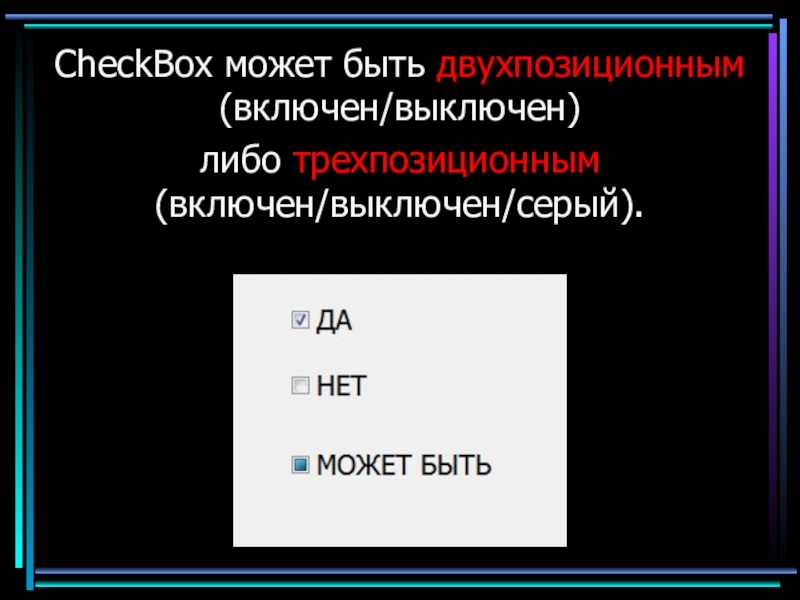 CheckBox может быть двухпозиционным (включен/выключен)

либо трехпозиционным (включен/выключен/серый).

ДА

НЕТ

МОЖЕТ БЫТЬ